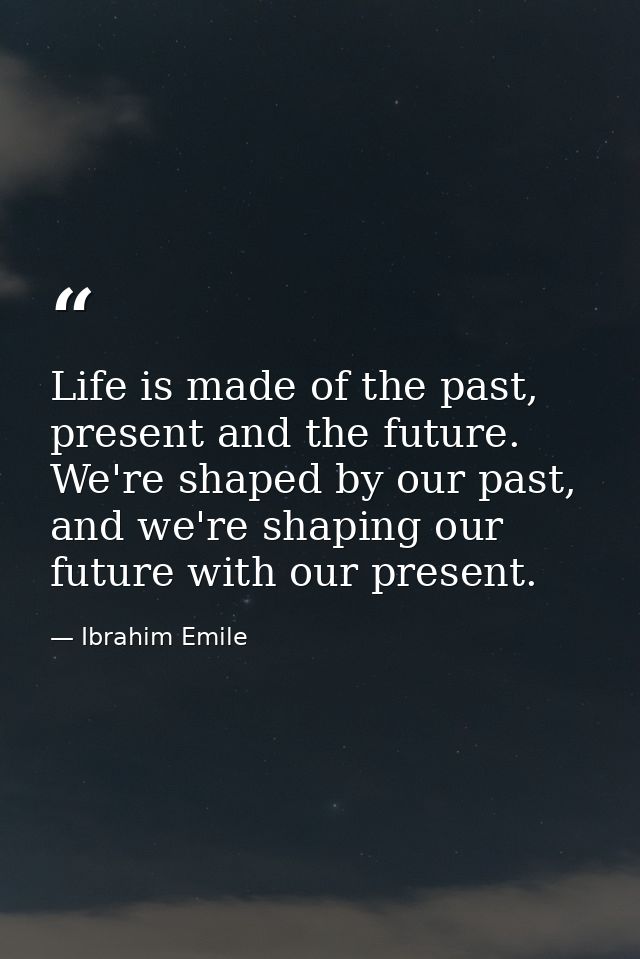 “

Life is made of the past, present and the future. We're shaped by our past, and we're shaping our future with our present.

— Ibrahim Emile